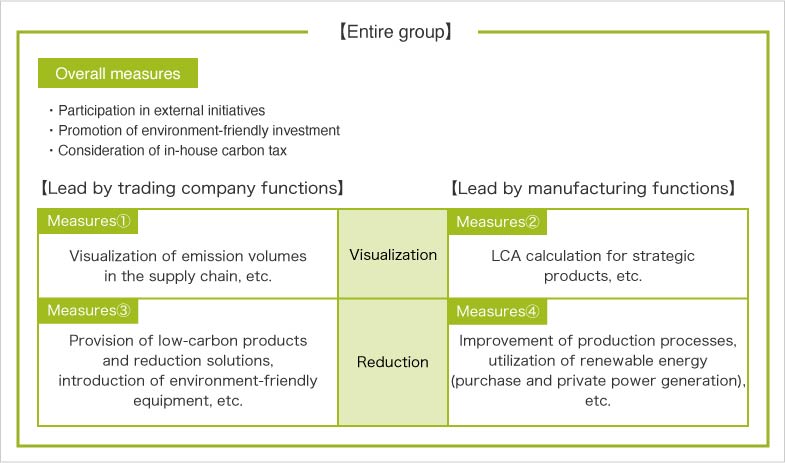 【Entire group】

Overall measures

・Participation in external initiatives
・Promotion of environment-friendly investment
・Consideration of in-house carbon tax

【Lead by trading company functions】

【Lead by manufacturing functions】

Measures①
Visualization of emission volumes in the supply chain, etc.

Visualization

Measures②
LCA calculation for strategic products, etc.

Measures③
Provision of low-carbon products and reduction solutions, introduction of environment-friendly equipment, etc.

Reduction

Measures④
Improvement of production processes, utilization of renewable energy (purchase and private power generation), etc.